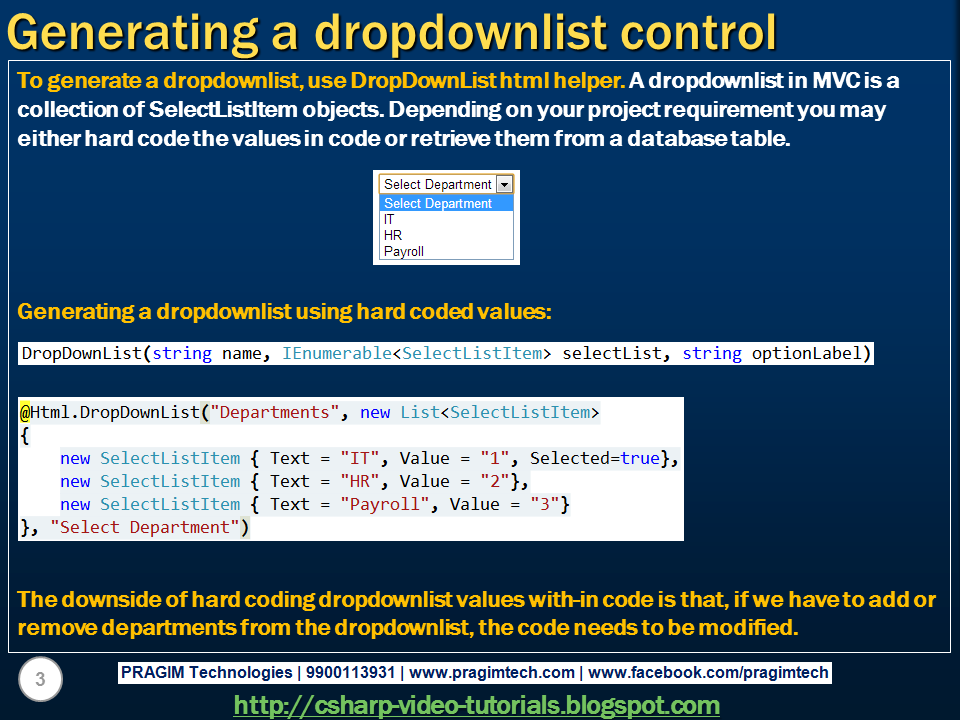 Generating a dropdownlist control

To generate a dropdownlist, use DropDownList html helper. A dropdownlist in MVC is a collection of SelectListItem objects. Depending on your project requirement you may either hard code the values in code or retrieve them from a database table.

Select Department
Select Department
IT
HR
Payroll

Generating a dropdownlist using hard coded values:

DropDownList(string name, IEnumerable<SelectListItem> selectList, string optionLabel)

@Html.DropDownList("Departments", new List<SelectListItem>
{
new SelectListItem { Text = "IT", Value = "1", Selected=true},
new SelectListItem { Text = "HR", Value = "2"},
new SelectListItem { Text = "Payroll", Value = "3"}
}, "Select Department")

The downside of hard coding dropdownlist values with-in code is that, if we have to add or remove departments from the dropdownlist, the code needs to be modified.

3

PRAGIM Technologies | 9900113931 | www.pragimtech.com | www.facebook.com/pragimtech

http://csharp-video-tutorials.blogspot.com